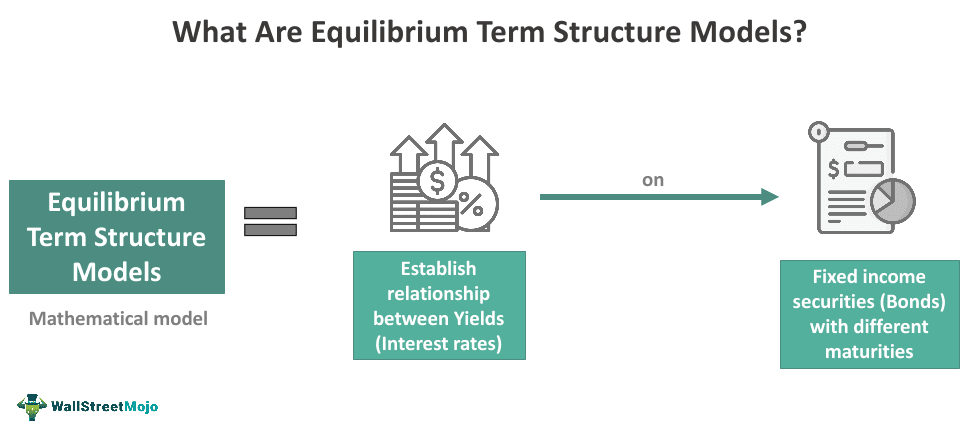 What Are Equilibrium Term Structure Models?

Equilibrium Term Structure Models

Mathematical model

$

%

Establish relationship between Yields (Interest rates)

on

$

Fixed income securities (Bonds) with different maturities

WallStreetMojo